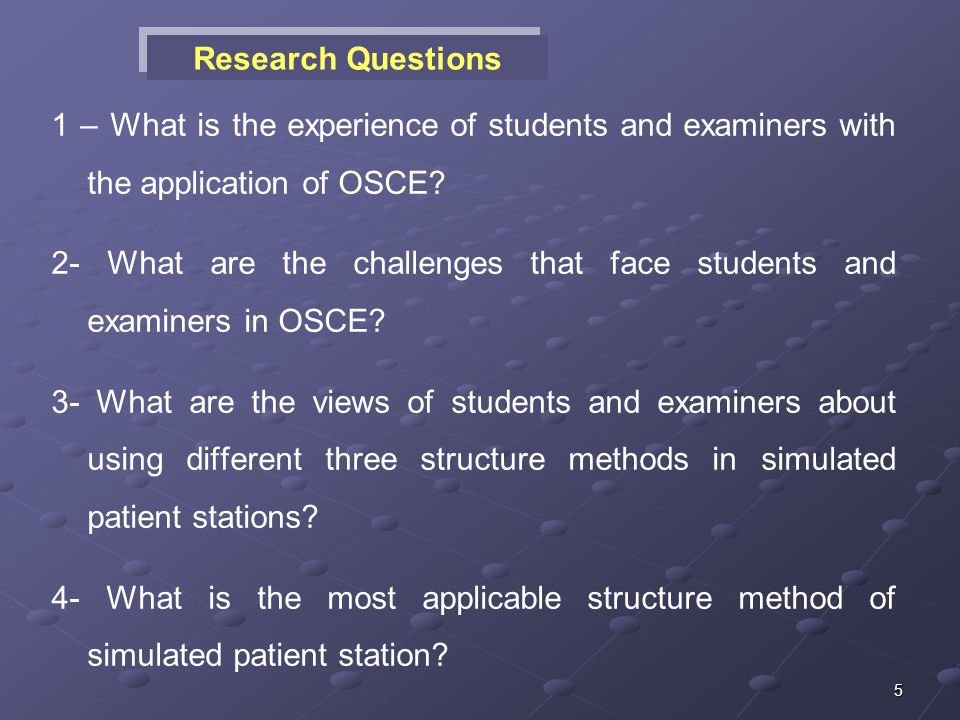 Research Questions

1 – What is the experience of students and examiners with the application of OSCE?

2- What are the challenges that face students and examiners in OSCE?

3- What are the views of students and examiners about using different three structure methods in simulated patient stations?

4- What is the most applicable structure method of simulated patient station?

5